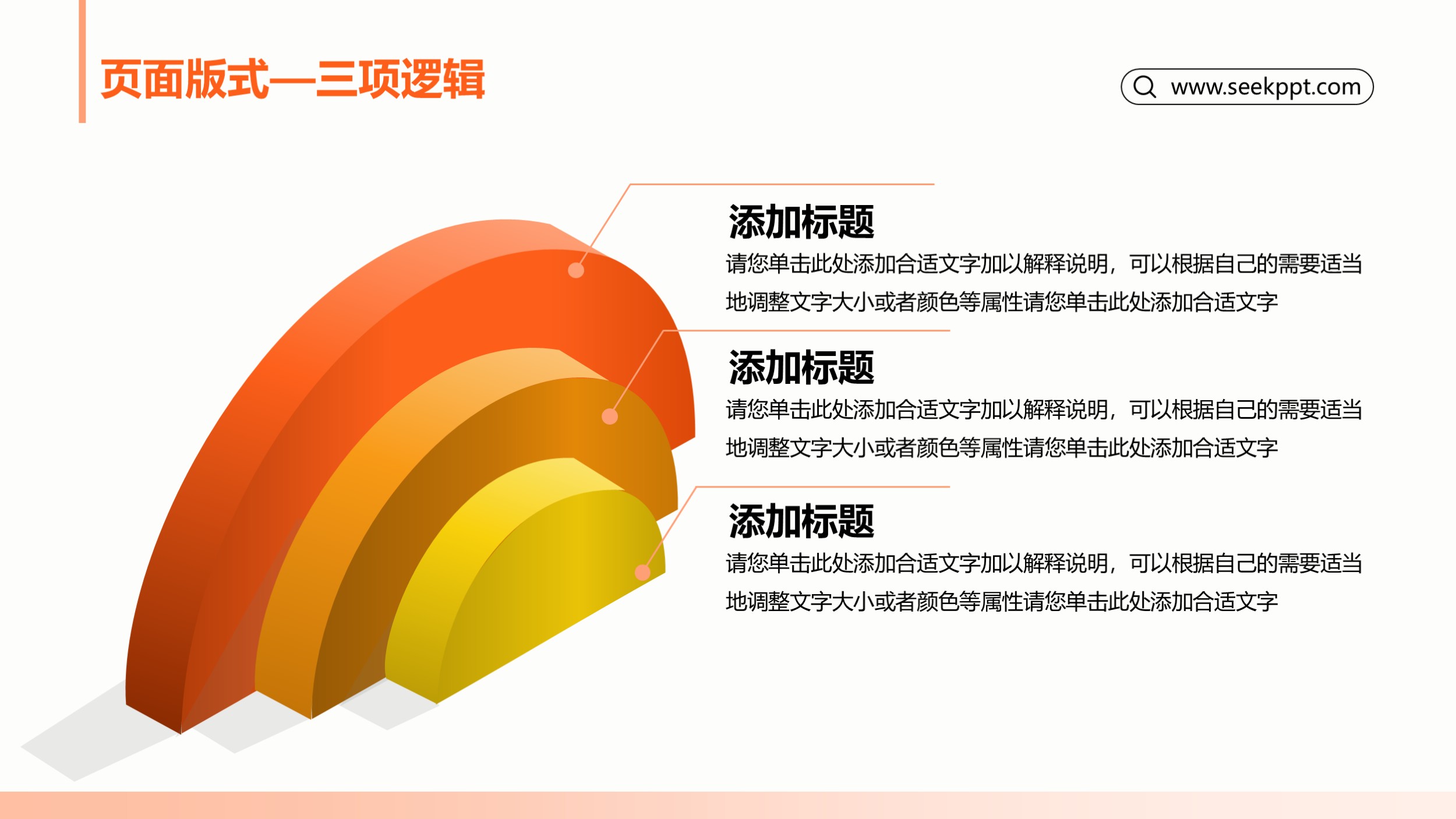 页面版式—三项逻辑

www.seekppt.com

添加标题
请您单击此处添加合适文字加以解释说明，可以根据自己的需要适当地调整文字大小或者颜色等属性请您单击此处添加合适文字

添加标题
请您单击此处添加合适文字加以解释说明，可以根据自己的需要适当地调整文字大小或者颜色等属性请您单击此处添加合适文字

添加标题
请您单击此处添加合适文字加以解释说明，可以根据自己的需要适当地调整文字大小或者颜色等属性请您单击此处添加合适文字